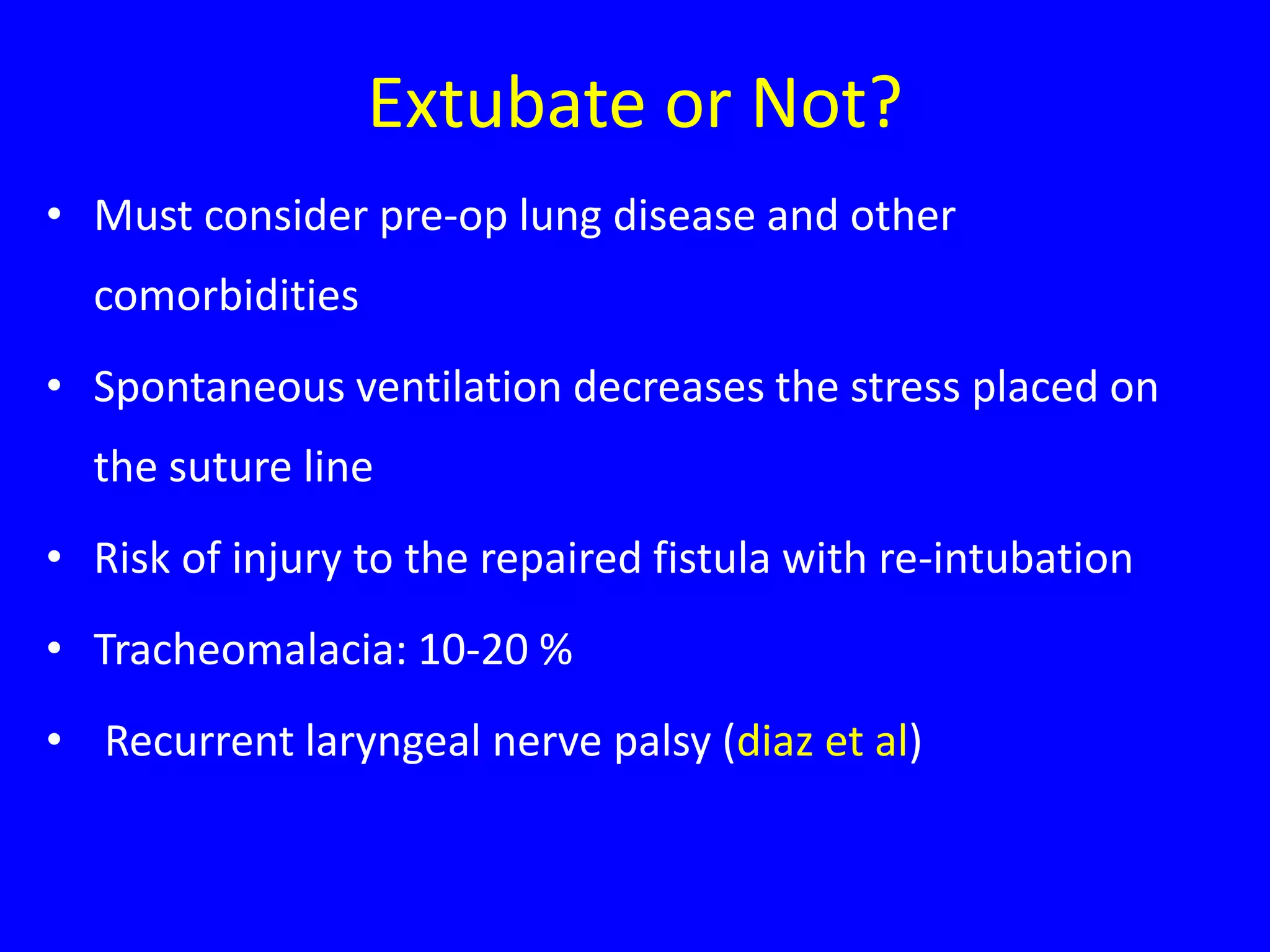 Extubate or Not?

• Must consider pre-op lung disease and other comorbidities

• Spontaneous ventilation decreases the stress placed on the suture line

• Risk of injury to the repaired fistula with re-intubation

• Tracheomalacia: 10-20 %

• Recurrent laryngeal nerve palsy (diaz et al)